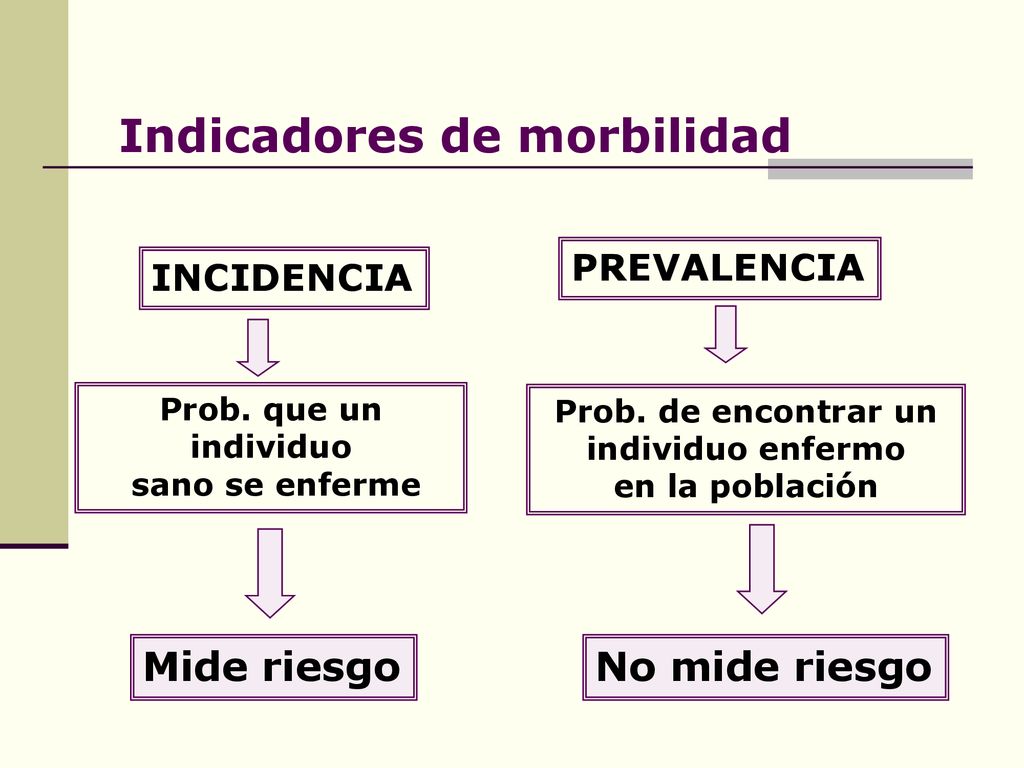 Indicadores de morbilidad

INCIDENCIA

Prob. que un individuo sano se enferme

Mide riesgo

PREVALENCIA

Prob. de encontrar un individuo enfermo en la población

No mide riesgo